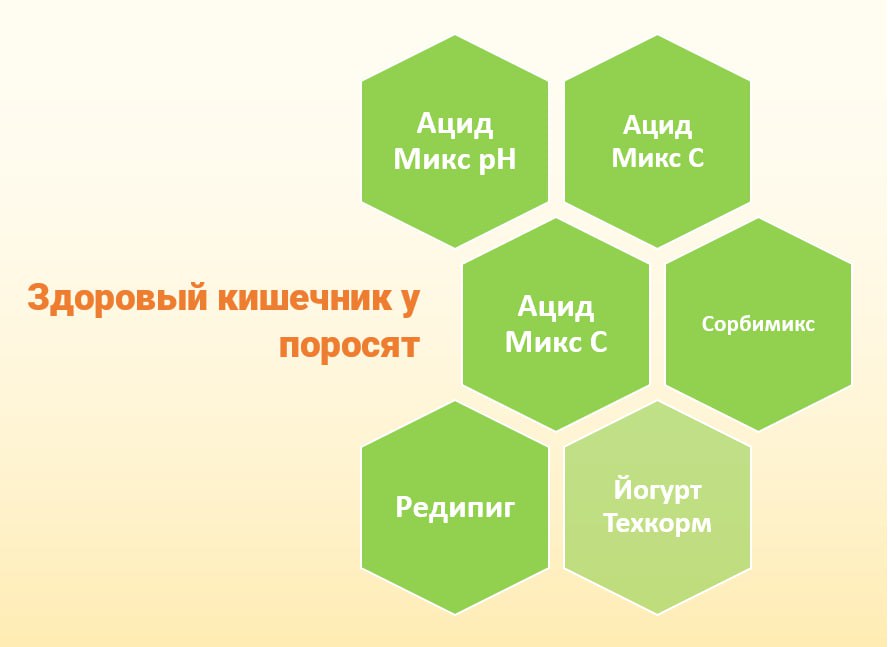 Здоровый кишечник у поросят

Ацид Микс pH

Ацид Микс С

Ацид Микс С

Сорбимикс

Редипиг

Йогурт Техкорм